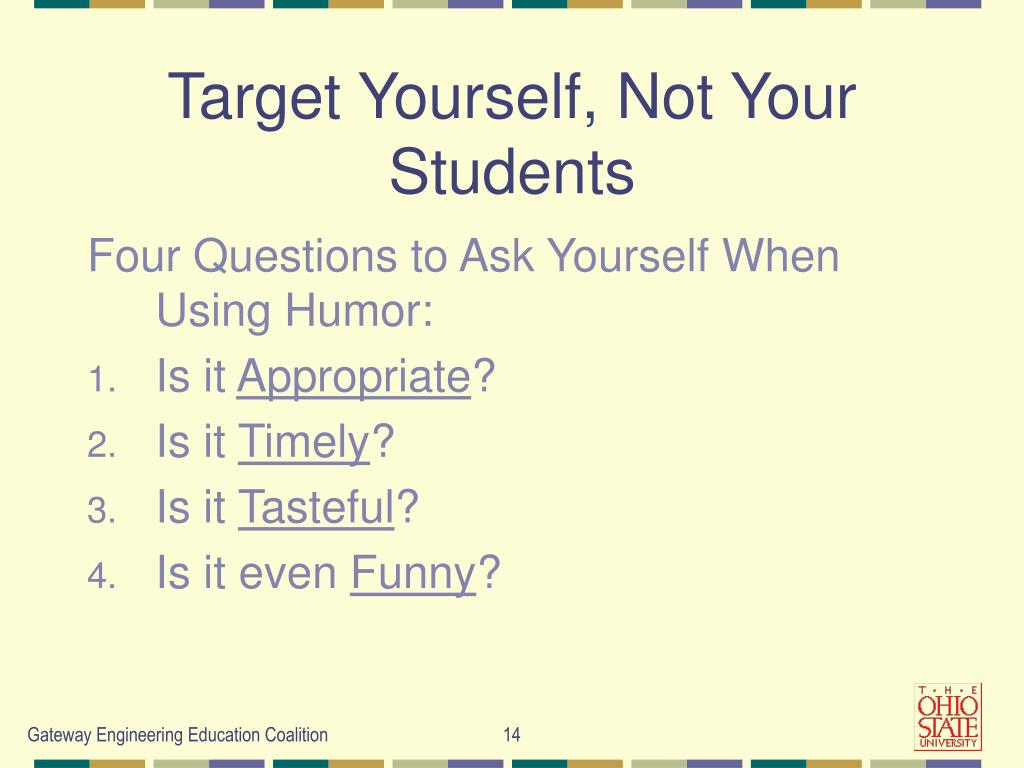 Target Yourself, Not Your Students

Four Questions to Ask Yourself When Using Humor:

1. Is it Appropriate?
2. Is it Timely?
3. Is it Tasteful?
4. Is it even Funny?

Gateway Engineering Education Coalition

14

T·H·E OHIO STATE UNIVERSITY